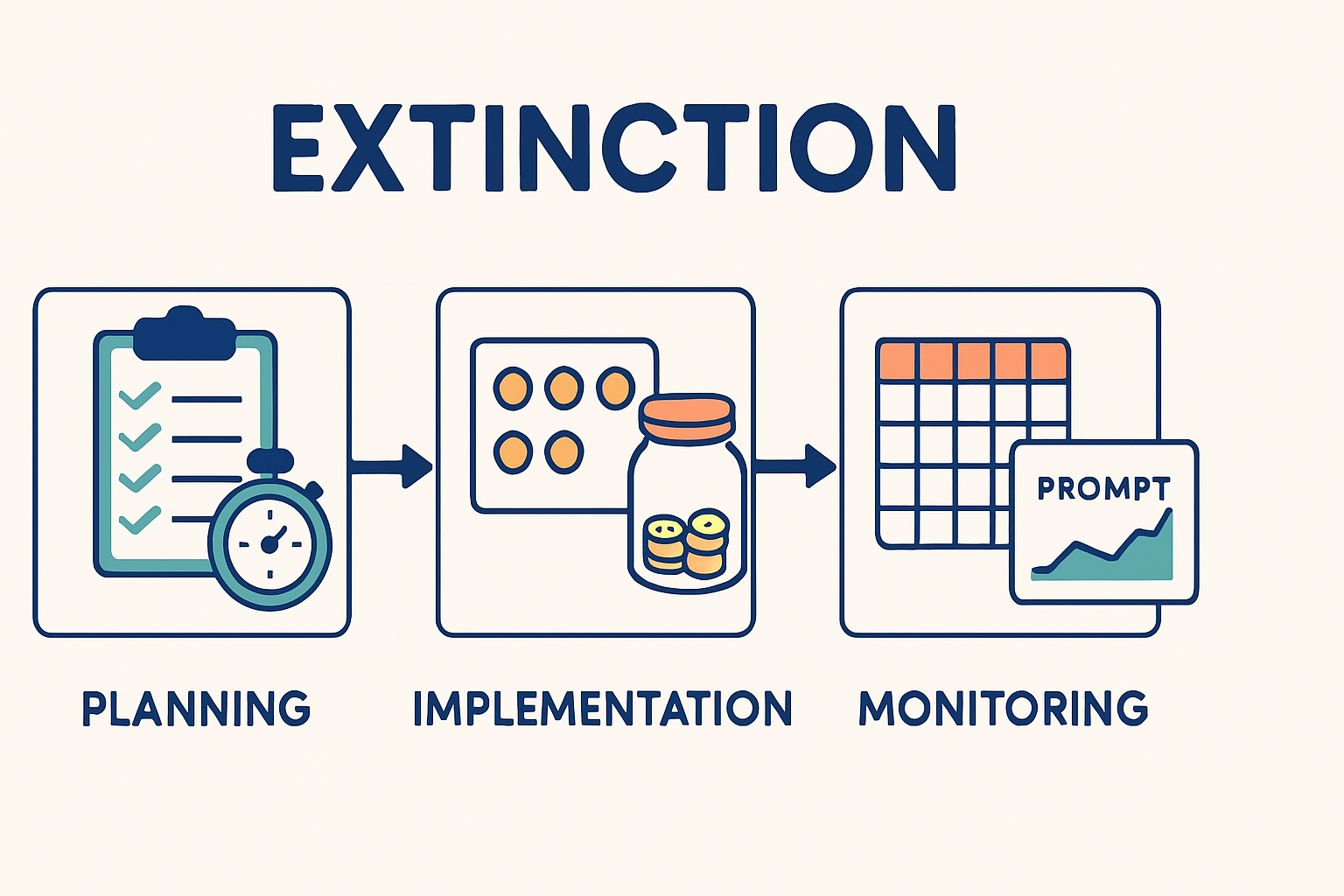 EXTINCTION

PROMPT

PLANNING

IMPLEMENTATION

MONITORING